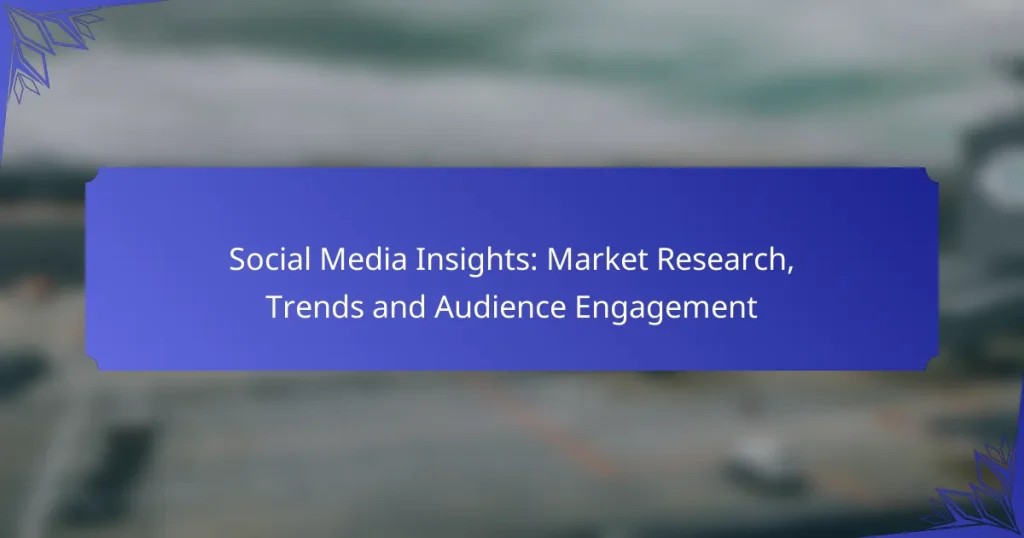 Social Media Insights: Market Research, Trends and Audience Engagement